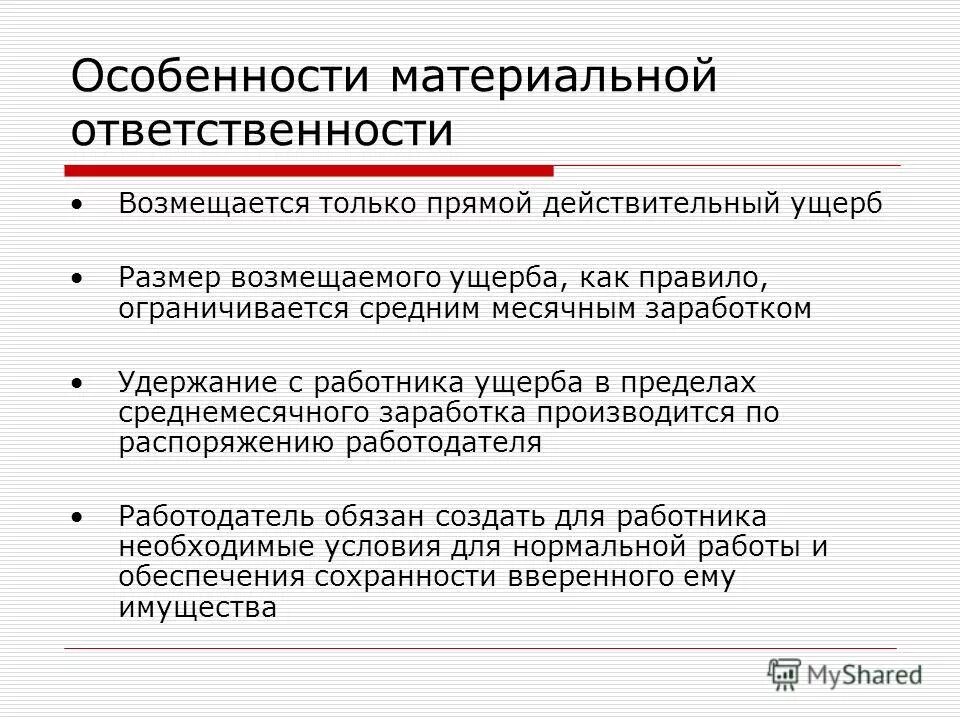 Особенности материальной ответственности

• Возмещается только прямой действительный ущерб

• Размер возмещаемого ущерба, как правило, ограничивается средним месячным заработком

• Удержание с работника ущерба в пределах среднемесячного заработка производится по распоряжению работодателя

• Работодатель обязан создать для работника необходимые условия для нормальной работы и обеспечения сохранности вверенного ему имущества

MyShared